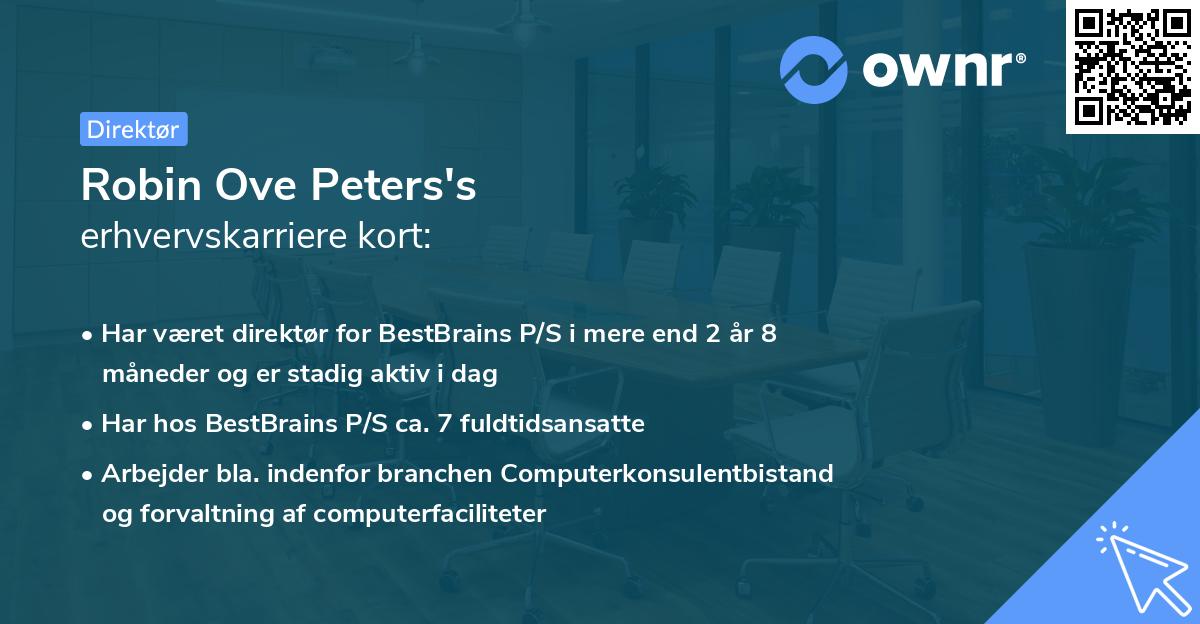 ownr®

Direktør

Robin Ove Peters's
erhvervskarriere kort:

• Har været direktør for BestBrains P/S i mere end 2 år 8 måneder og er stadig aktiv i dag
• Har hos BestBrains P/S ca. 7 fuldtidsansatte
• Arbejder bla. indenfor branchen Computerkonsulentbistand og forvaltning af computerfaciliteter